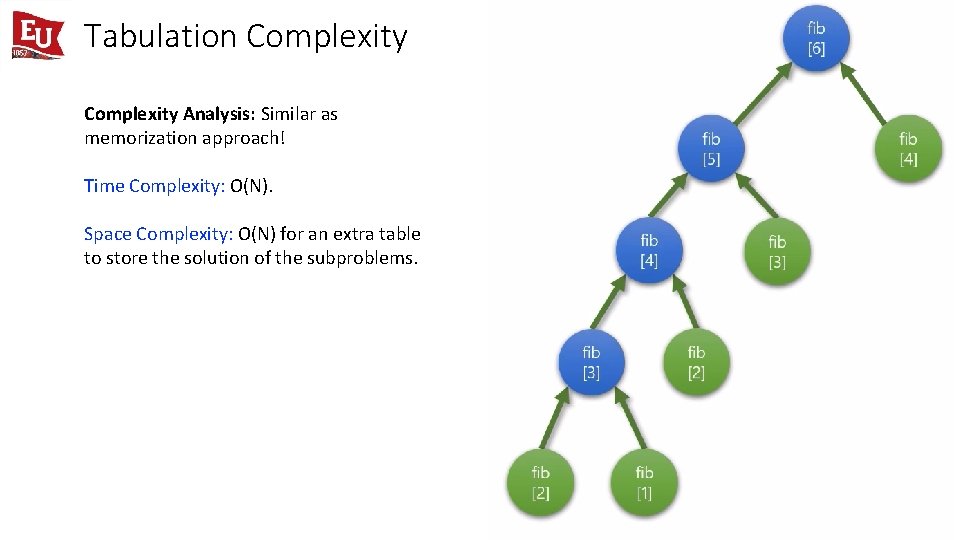 EU 1857

Tabulation Complexity

**Complexity Analysis:** Similar as memorization approach!

Time Complexity: O(N).

Space Complexity: O(N) for an extra table to store the solution of the subproblems.

fib [6]

fib [5]

fib [4]

fib [4]

fib [3]

fib [3]

fib [2]

fib [2]

fib [1]